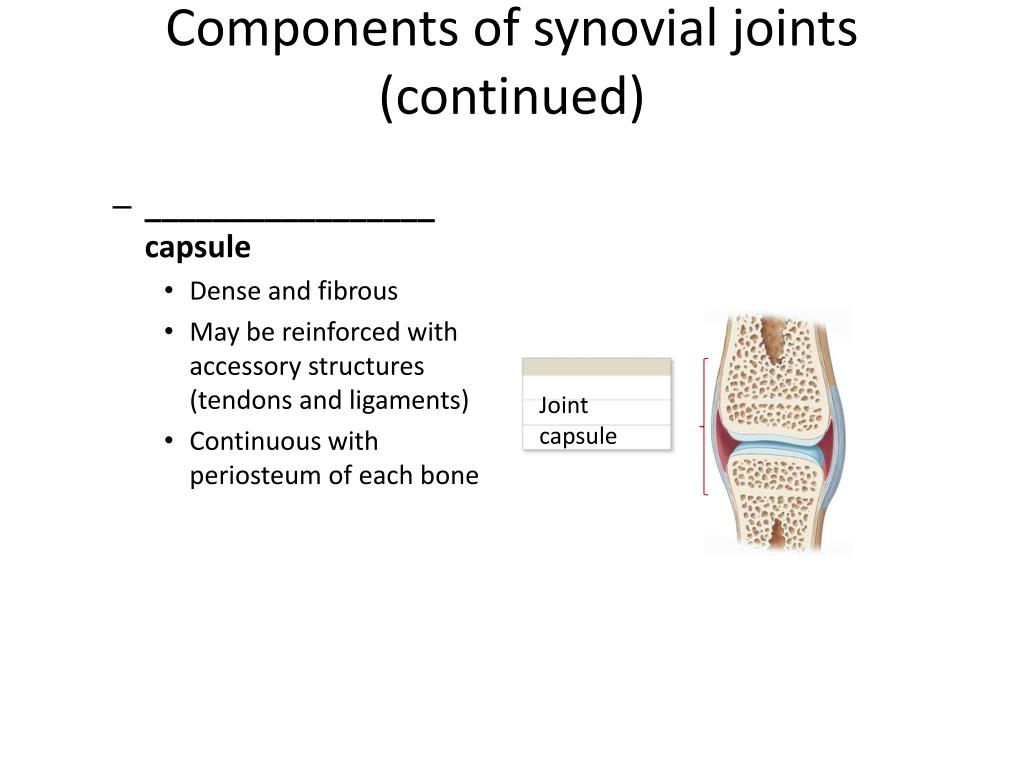 Components of synovial joints (continued)

– ________________ capsule

• Dense and fibrous

• May be reinforced with accessory structures (tendons and ligaments)

• Continuous with periosteum of each bone

Joint capsule